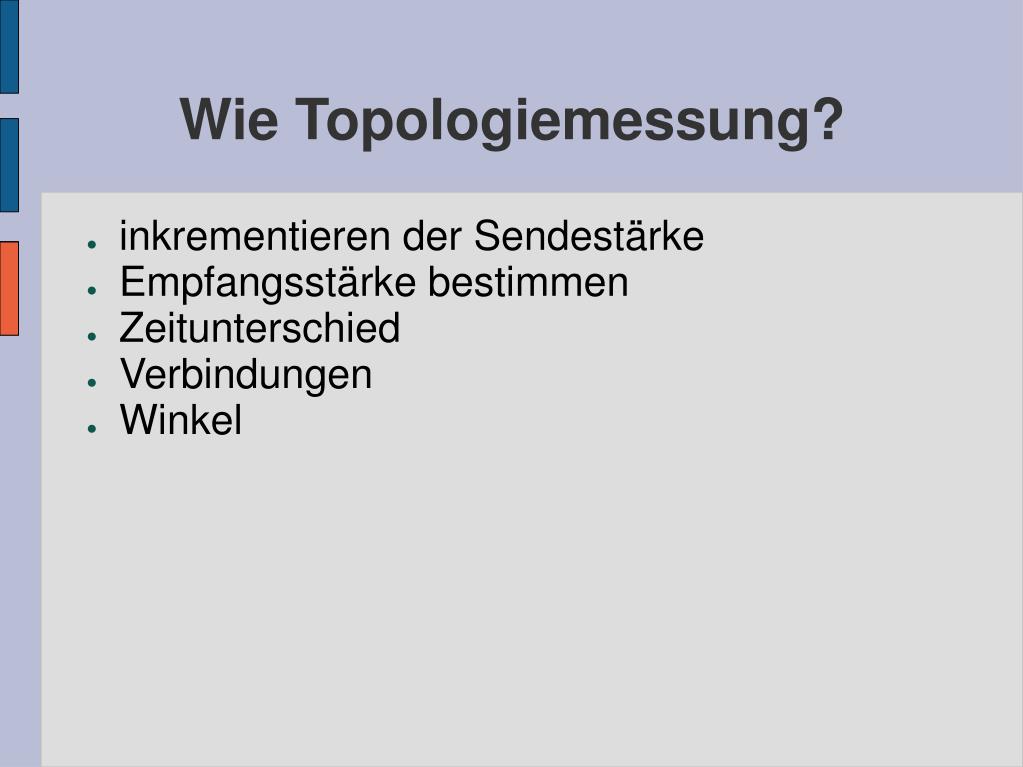 Wie Topologiemessung?

- inkrementieren der Sendestärke
- Empfangsstärke bestimmen
- Zeitunterschied
- Verbindungen
- Winkel